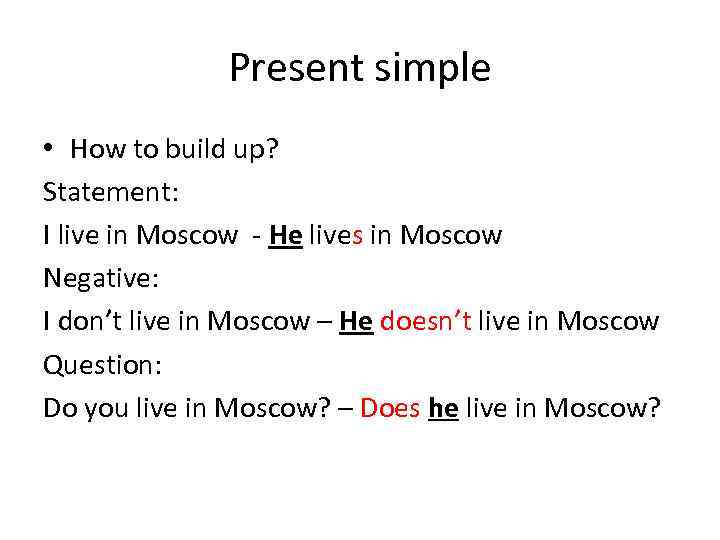 Present simple

• How to build up?

Statement:

I live in Moscow - He lives in Moscow

Negative:

I don't live in Moscow – He doesn't live in Moscow

Question:

Do you live in Moscow? – Does he live in Moscow?